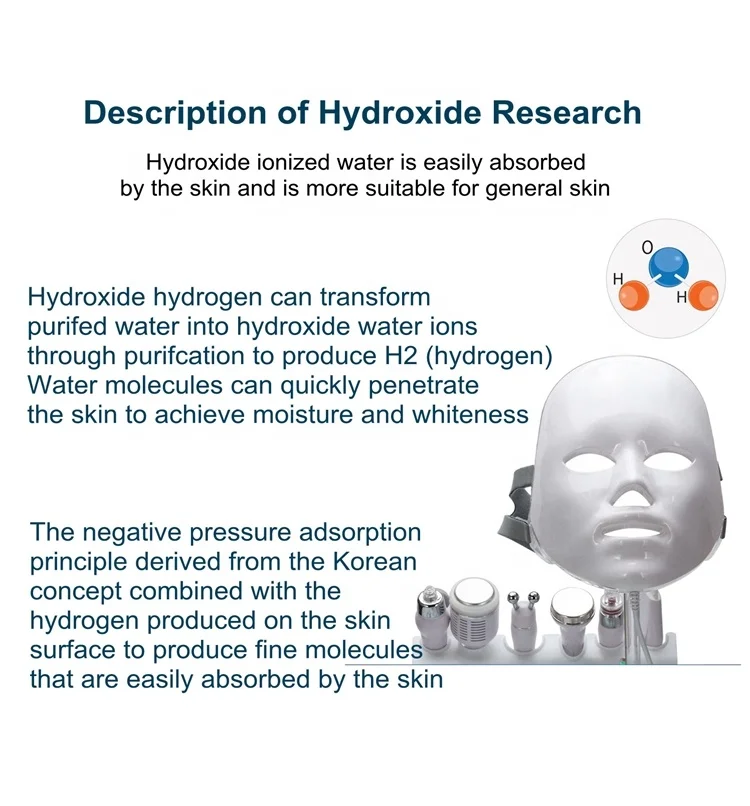 Description of Hydroxide Research

Hydroxide ionized water is easily absorbed by the skin and is more suitable for general skin

O
H
H

Hydroxide hydrogen can transform purifed water into hydroxide water ions through purifcation to produce H2 (hydrogen) Water molecules can quickly penetrate the skin to achieve moisture and whiteness

The negative pressure adsorption principle derived from the Korean concept combined with the hydrogen produced on the skin surface to produce fine molecules that are easily absorbed by the skin